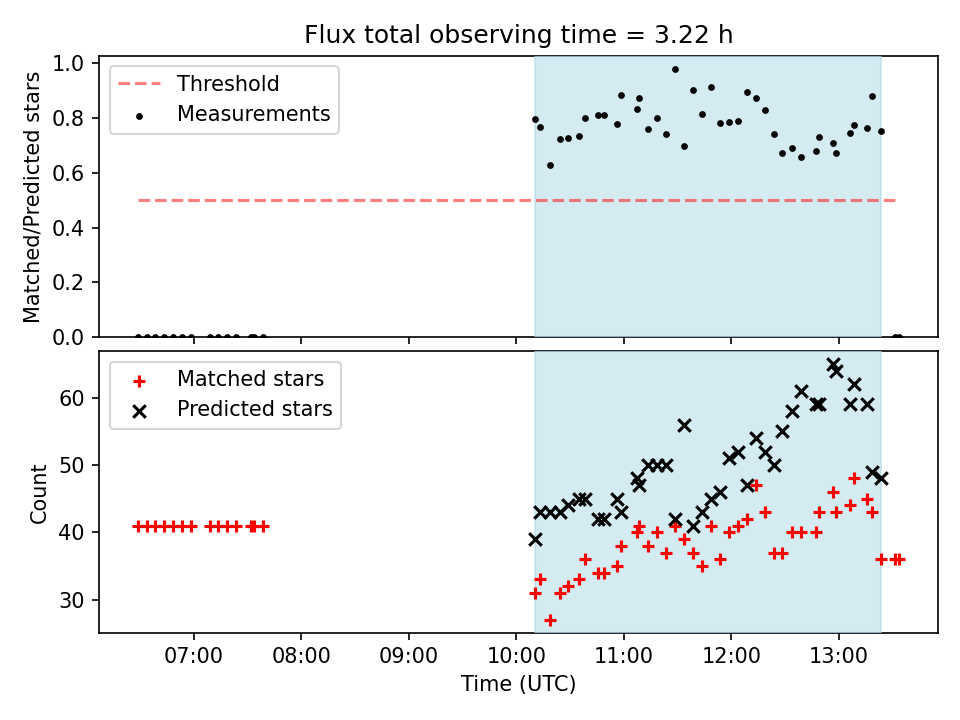 Flux total observing time = 3.22 h

Threshold
Measurements

Matched/Predicted stars

1.0
0.8
0.6
0.4
0.2
0.0

Matched stars
Predicted stars

Count

60
50
40
30

07:00
08:00
09:00
10:00
11:00
12:00
13:00

Time (UTC)